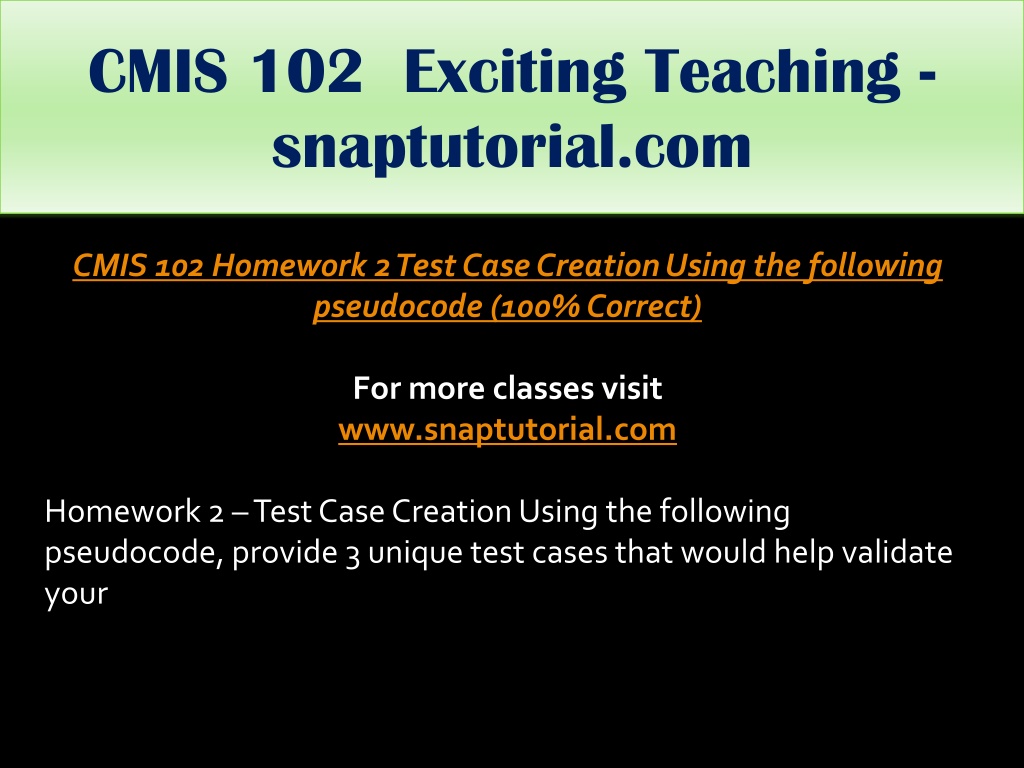 CMIS 102 Exciting Teaching - snaptutorial.com

CMIS 102 Homework 2 Test Case Creation Using the following pseudocode (100% Correct)

For more classes visit
www.snaptutorial.com

Homework 2 – Test Case Creation Using the following pseudocode, provide 3 unique test cases that would help validate your